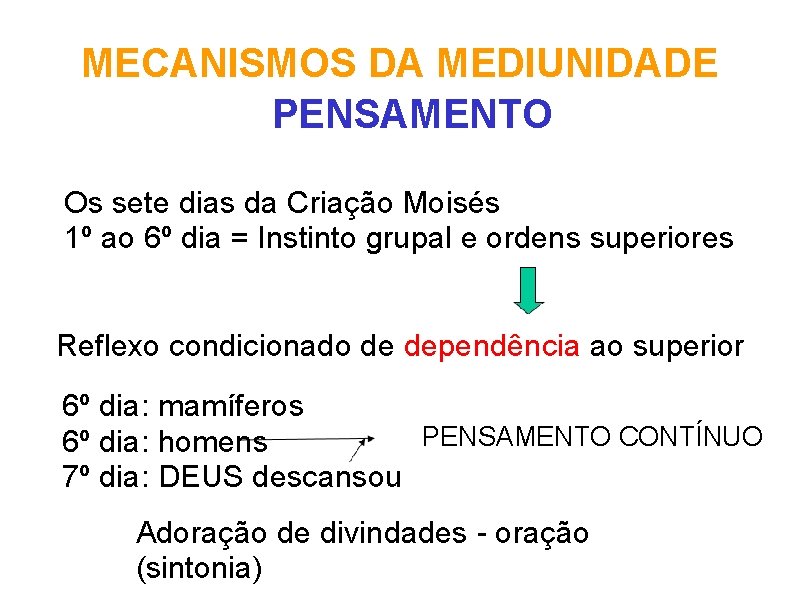 MECANISMOS DA MEDIUNIDADE
PENSAMENTO

Os sete dias da Criação Moisés
1º ao 6º dia = Instinto grupal e ordens superiores

Reflexo condicionado de dependência ao superior

6º dia: mamíferos
6º dia: homens
7º dia: DEUS descansou

PENSAMENTO CONTÍNUO

Adoração de divindades - oração (sintonia)